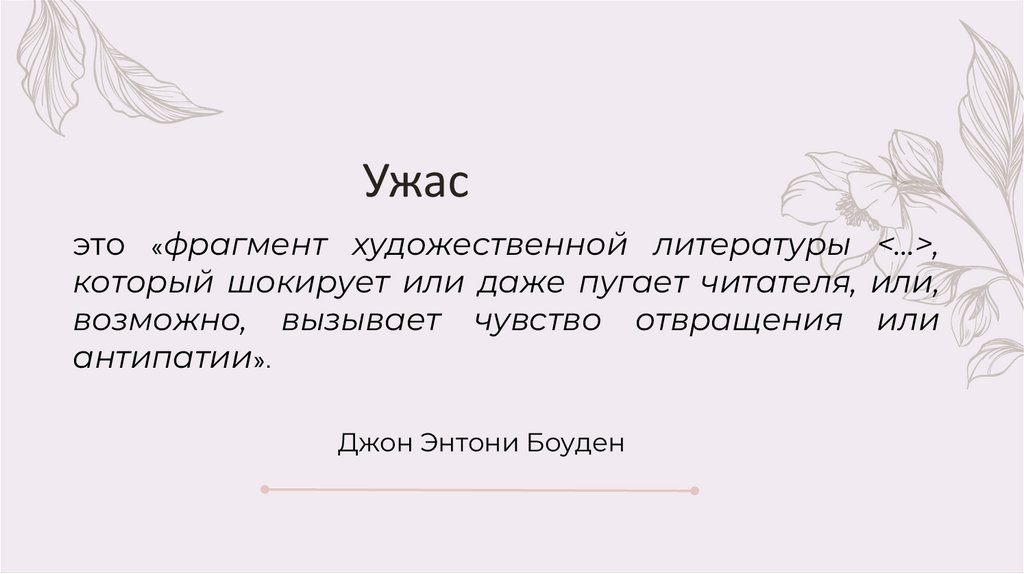 Ужас

это «фрагмент художественной литературы <…>, который шокирует или даже пугает читателя, или, возможно, вызывает чувство отвращения или антипатии».

Джон Энтони Боуден